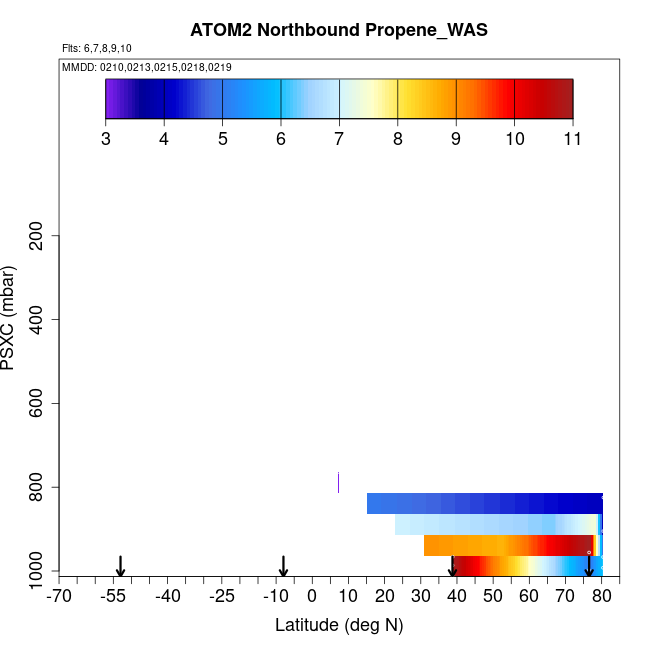 ATOM2 Northbound Propene_WAS

Flts: 6,7,8,9,10

MMDD: 0210,0213,0215,0218,0219

3 4 5 6 7 8 9 10 11

PSXC (mbar)

200
400
600
800
1000

-70 -55 -40 -25 -10 0 10 20 30 40 50 60 70 80

Latitude (deg N)